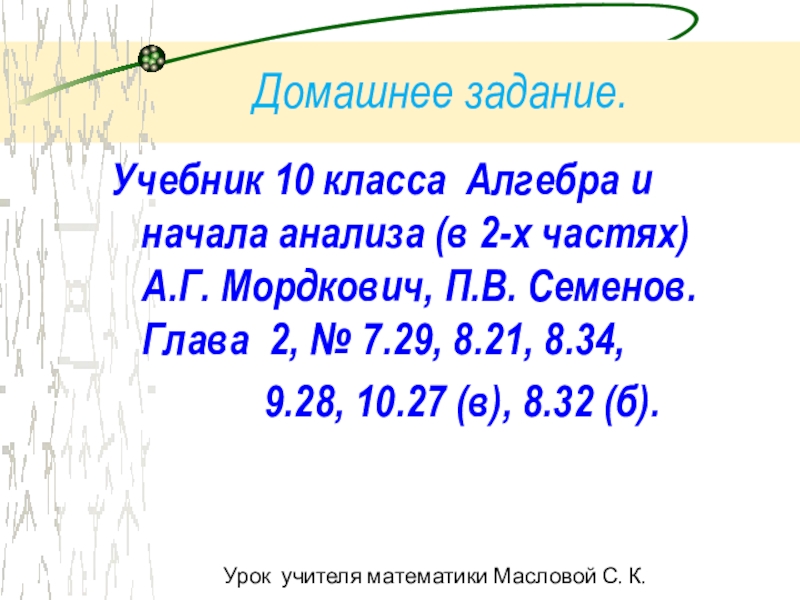 Домашнее задание.

Учебник 10 класса Алгебра и начала анализа (в 2-х частях) А.Г. Мордкович, П.В. Семенов. Глава 2, № 7.29, 8.21, 8.34,
9.28, 10.27 (в), 8.32 (б).

Урок учителя математики Масловой С. К.